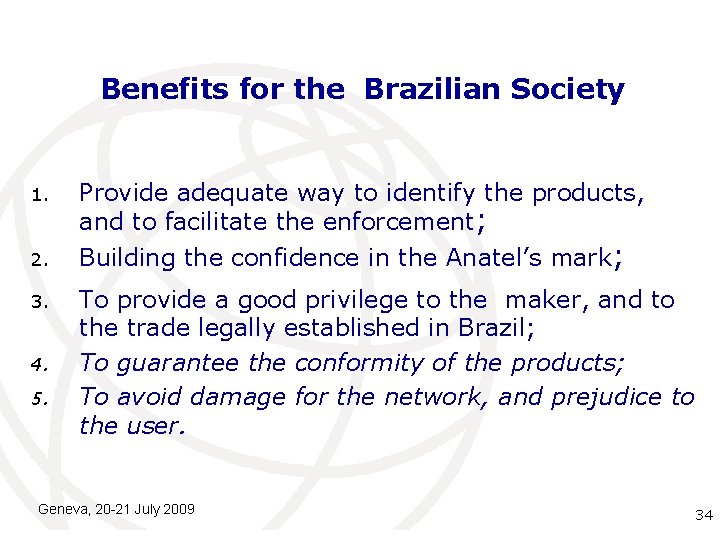 Benefits for the  Brazilian Society

1. Provide adequate way to identify the products, and to facilitate the enforcement;
2. Building the confidence in the Anatel's mark;
3. To provide a good privilege to the  maker, and to the trade legally established in Brazil;
4. To guarantee the conformity of the products;
5. To avoid damage for the network, and prejudice to the user.

Geneva, 20-21 July 2009

34